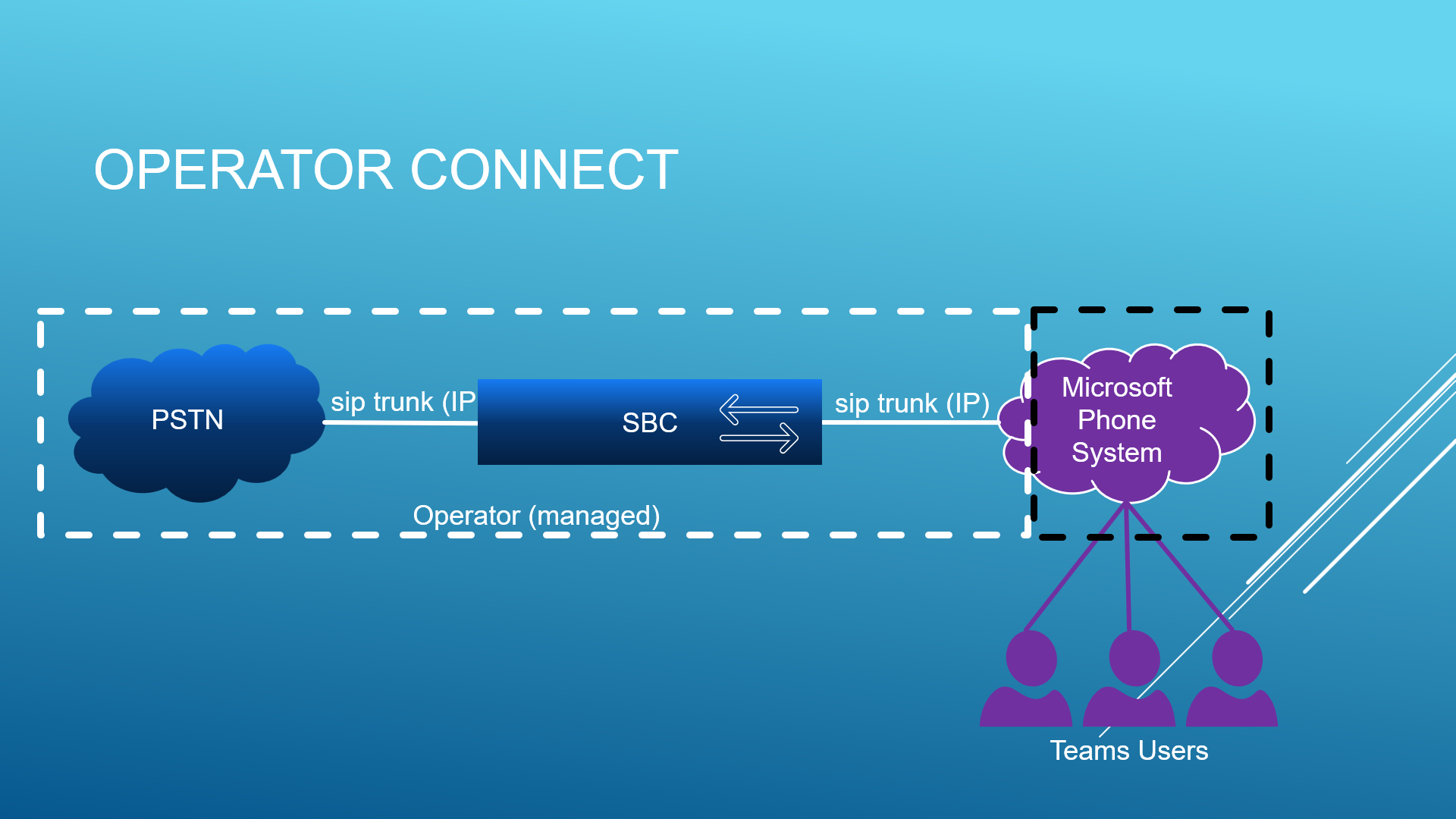 OPERATOR CONNECT

PSTN

sip trunk (IP

SBC

sip trunk (IP)

Microsoft Phone System

Operator (managed)

Teams Users